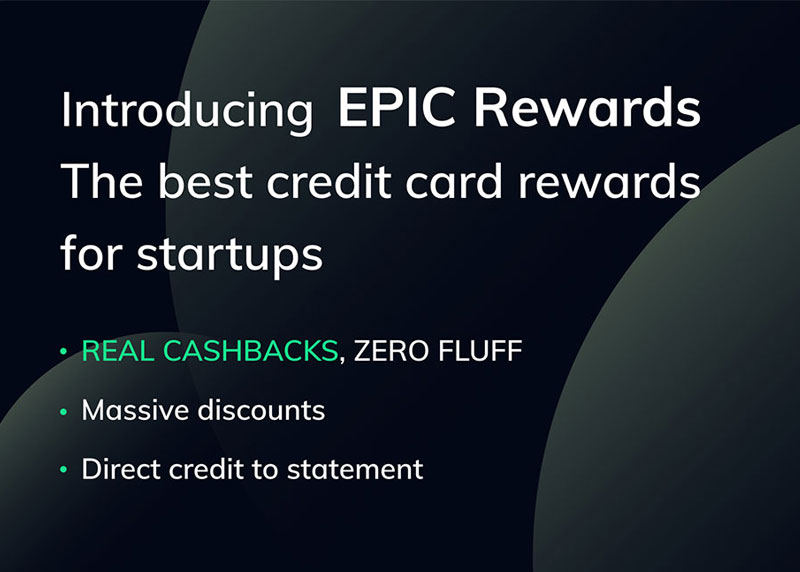 Introducing EPIC Rewards
The best credit card rewards for startups

• REAL CASHBACKS, ZERO FLUFF
• Massive discounts
• Direct credit to statement